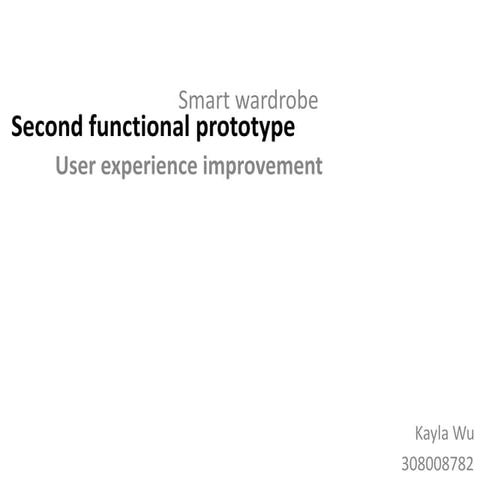 Smart wardrobe
Second functional prototype
User experience improvement

Kayla Wu
308008782